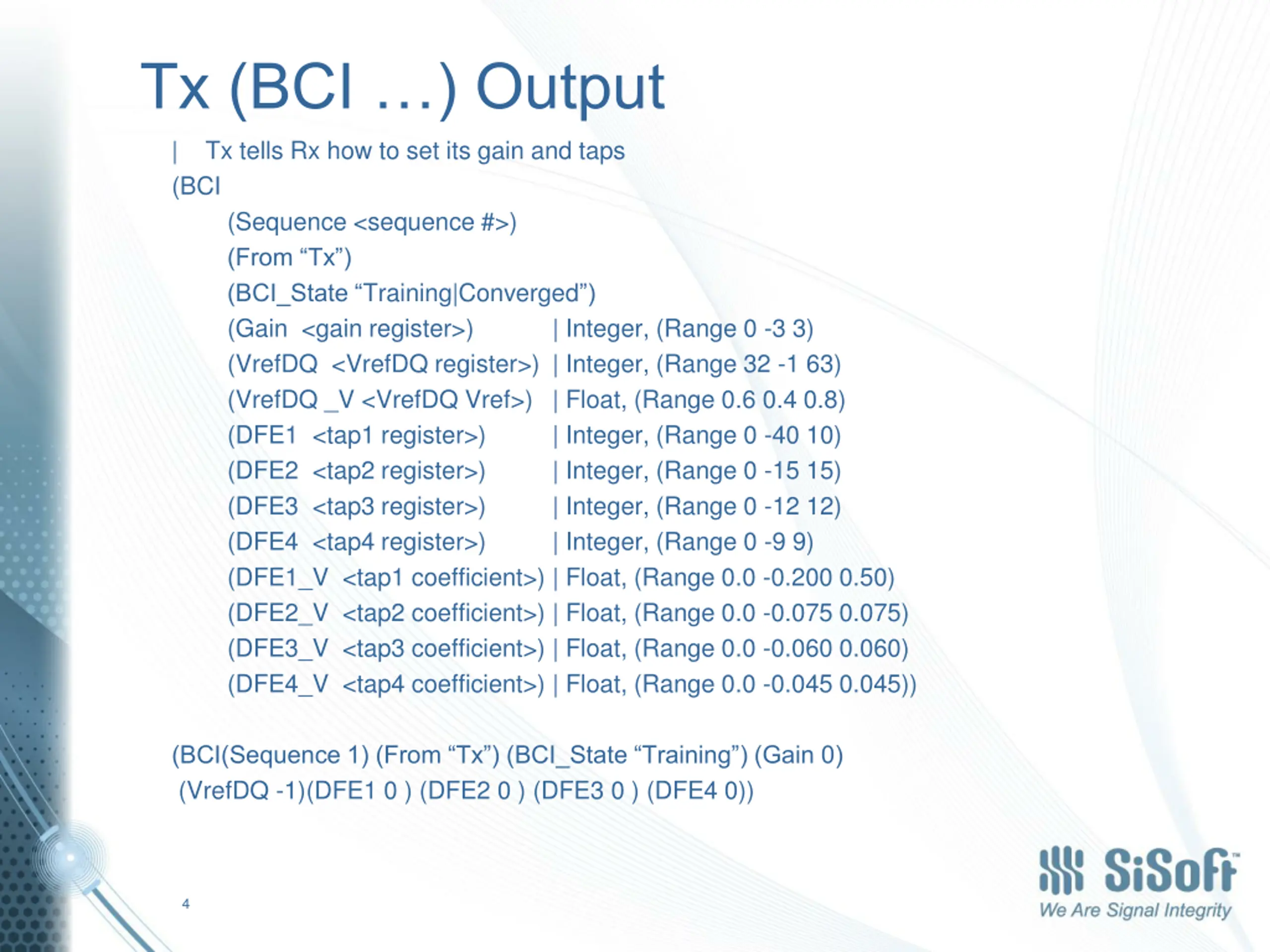 Tx (BCI …) Output

| Tx tells Rx how to set its gain and taps

(BCI
(Sequence <sequence #>)
(From “Tx”)
(BCI_State “Training|Converged”)
(Gain <gain register>) | Integer, (Range 0 -3 3)
(VrefDQ <VrefDQ register>) | Integer, (Range 32 -1 63)
(VrefDQ _V <VrefDQ Vref>) | Float, (Range 0.6 0.4 0.8)
(DFE1 <tap1 register>) | Integer, (Range 0 -40 10)
(DFE2 <tap2 register>) | Integer, (Range 0 -15 15)
(DFE3 <tap3 register>) | Integer, (Range 0 -12 12)
(DFE4 <tap4 register>) | Integer, (Range 0 -9 9)
(DFE1_V <tap1 coefficient>) | Float, (Range 0.0 -0.200 0.50)
(DFE2_V <tap2 coefficient>) | Float, (Range 0.0 -0.075 0.075)
(DFE3_V <tap3 coefficient>) | Float, (Range 0.0 -0.060 0.060)
(DFE4_V <tap4 coefficient>) | Float, (Range 0.0 -0.045 0.045))

(BCI(Sequence 1) (From “Tx”) (BCI_State “Training”) (Gain 0) (VrefDQ -1)(DFE1 0 ) (DFE2 0 ) (DFE3 0 ) (DFE4 0))

4

SiSoft™
We Are Signal Integrity